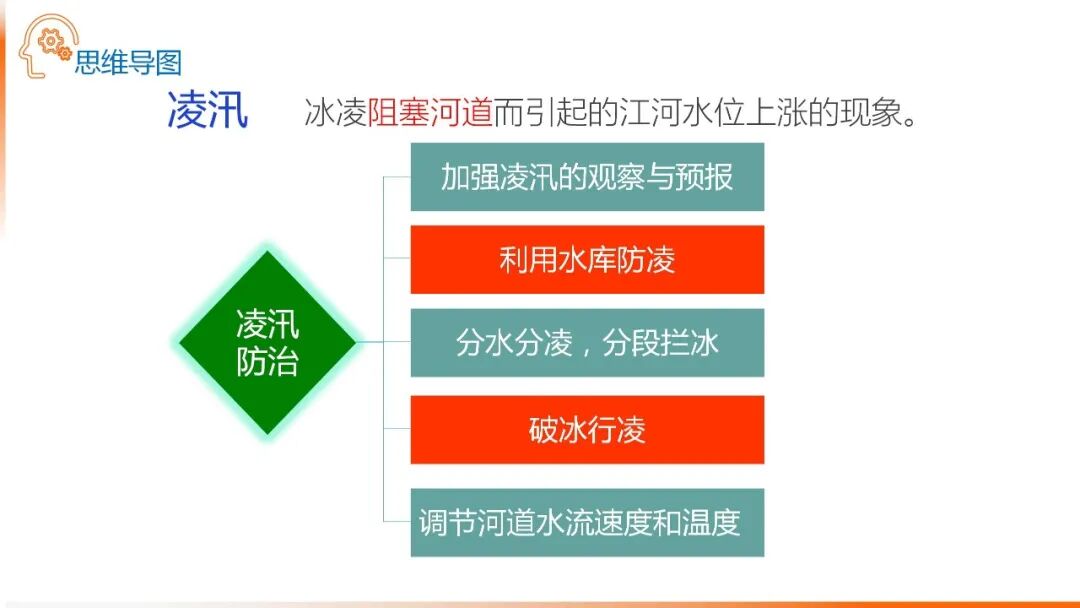 思维导图

凌汛　冰凌阻塞河道而引起的江河水位上涨的现象。

凌汛防治

加强凌汛的观察与预报

利用水库防凌

分水分凌，分段拦冰

破冰行凌

调节河道水流速度和温度